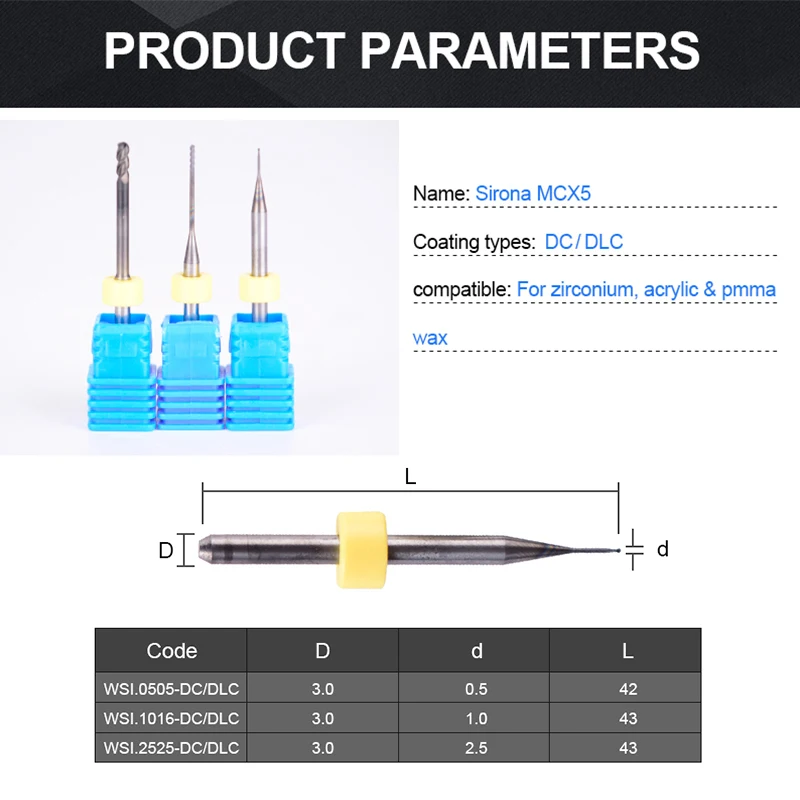 PRODUCT PARAMETERS

Name: Sirona MCX5

Coating types: DC / DLC

compatible: For zirconium, acrylic & pmma wax

L

D

d

| Code | D | d | L |
|---|---|---|---|
| WSI.0505-DC/DLC | 3.0 | 0.5 | 42 |
| WSI.1016-DC/DLC | 3.0 | 1.0 | 43 |
| WSI.2525-DC/DLC | 3.0 | 2.5 | 43 |